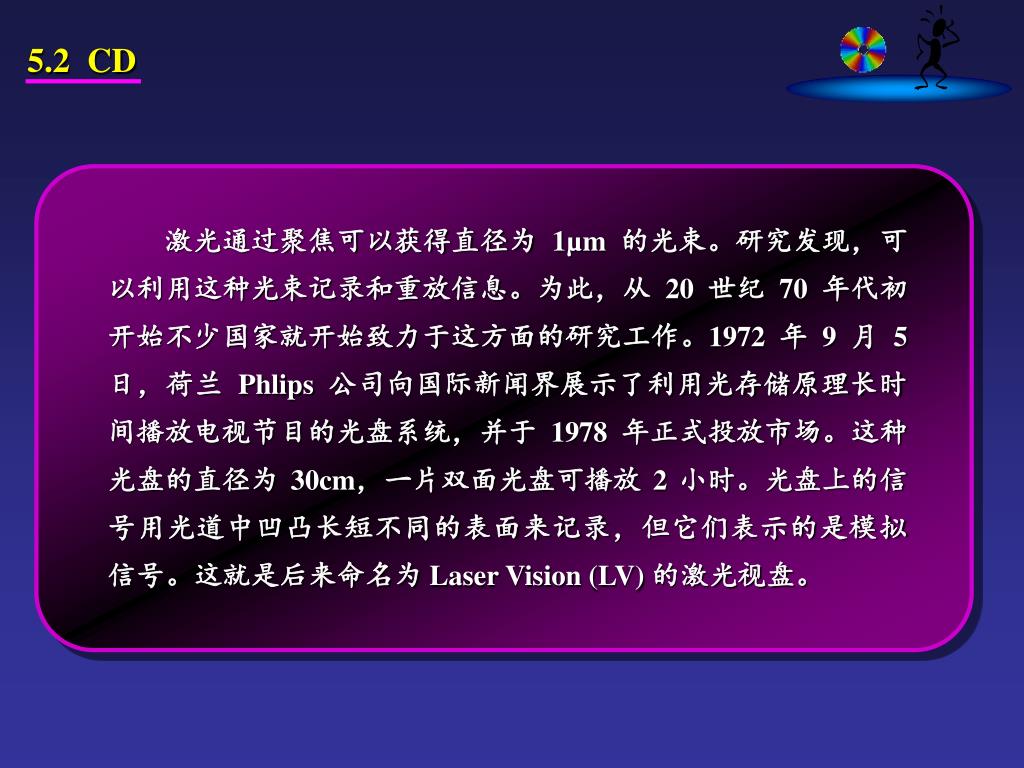 5.2 CD

激光通过聚焦可以获得直径为 1μm 的光束。研究发现，可以利用这种光束记录和重放信息。为此，从 20 世纪 70 年代初开始不少国家就开始致力于这方面的研究工作。1972 年 9 月 5 日，荷兰 Phlips 公司向国际新闻界展示了利用光存储原理长时间播放电视节目的光盘系统，并于 1978 年正式投放市场。这种光盘的直径为 30cm，一片双面光盘可播放 2 小时。光盘上的信号用光道中凹凸长短不同的表面来记录，但它们表示的是模拟信号。这就是后来命名为 Laser Vision (LV) 的激光视盘。